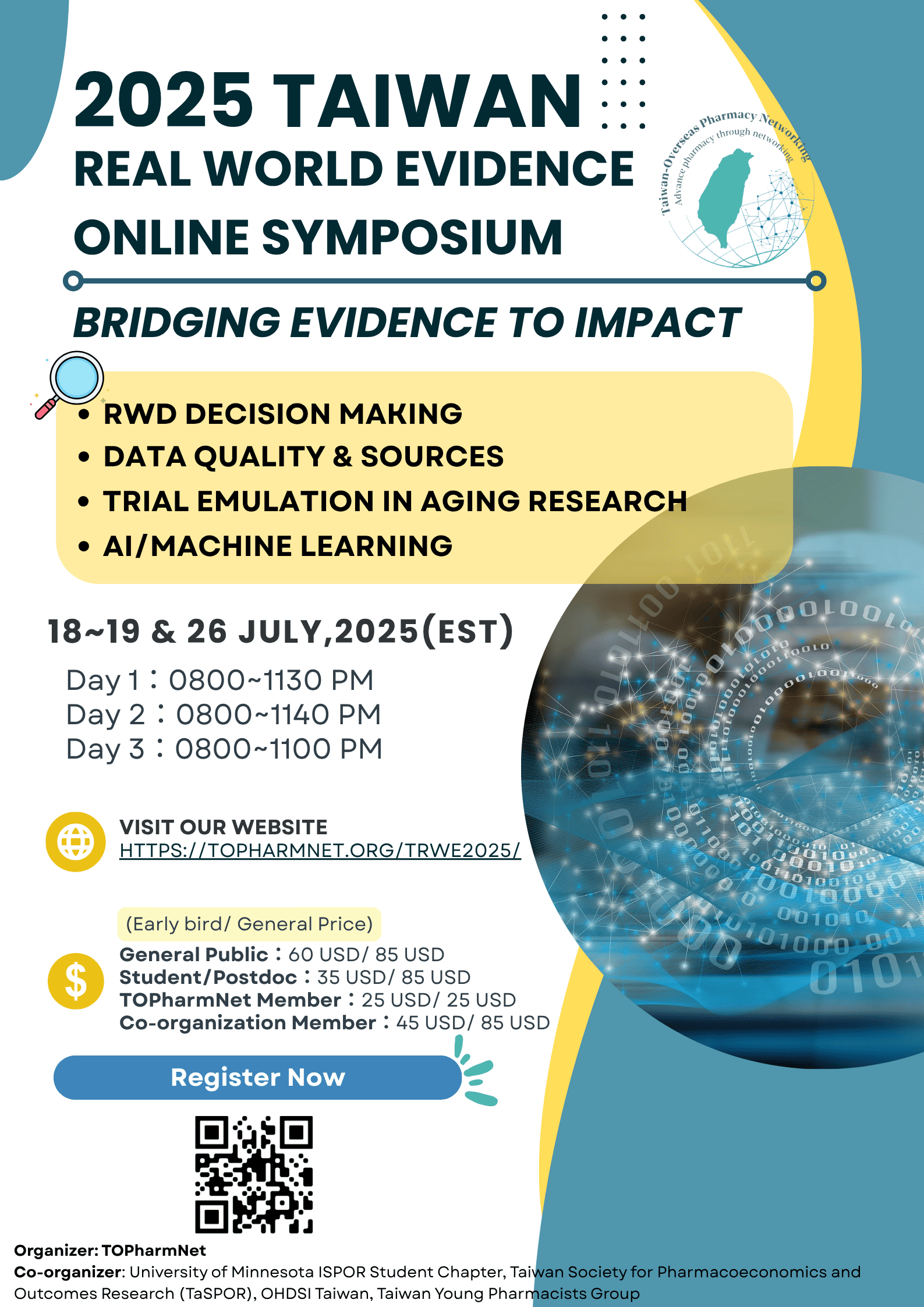 2025 TAIWAN
REAL WORLD EVIDENCE
ONLINE SYMPOSIUM

Taiwan-Overseas Pharmacy Networking
Advance pharmacy through networking

BRIDGING EVIDENCE TO IMPACT

• RWD DECISION MAKING
• DATA QUALITY & SOURCES
• TRIAL EMULATION IN AGING RESEARCH
• AI/MACHINE LEARNING

18~19 & 26 JULY,2025(EST)

Day 1：0800~1130 PM
Day 2：0800~1140 PM
Day 3：0800~1100 PM

VISIT OUR WEBSITE
HTTPS://TOPHARMNET.ORG/TRWE2025/

(Early bird/ General Price)
General Public：60 USD/ 85 USD
Student/Postdoc：35 USD/ 85 USD
TOPharmNet Member：25 USD/ 25 USD
Co-organization Member：45 USD/ 85 USD

Register Now

Organizer: TOPharmNet
Co-organizer: University of Minnesota ISPOR Student Chapter, Taiwan Society for Pharmacoeconomics and Outcomes Research (TaSPOR), OHDSI Taiwan, Taiwan Young Pharmacists Group